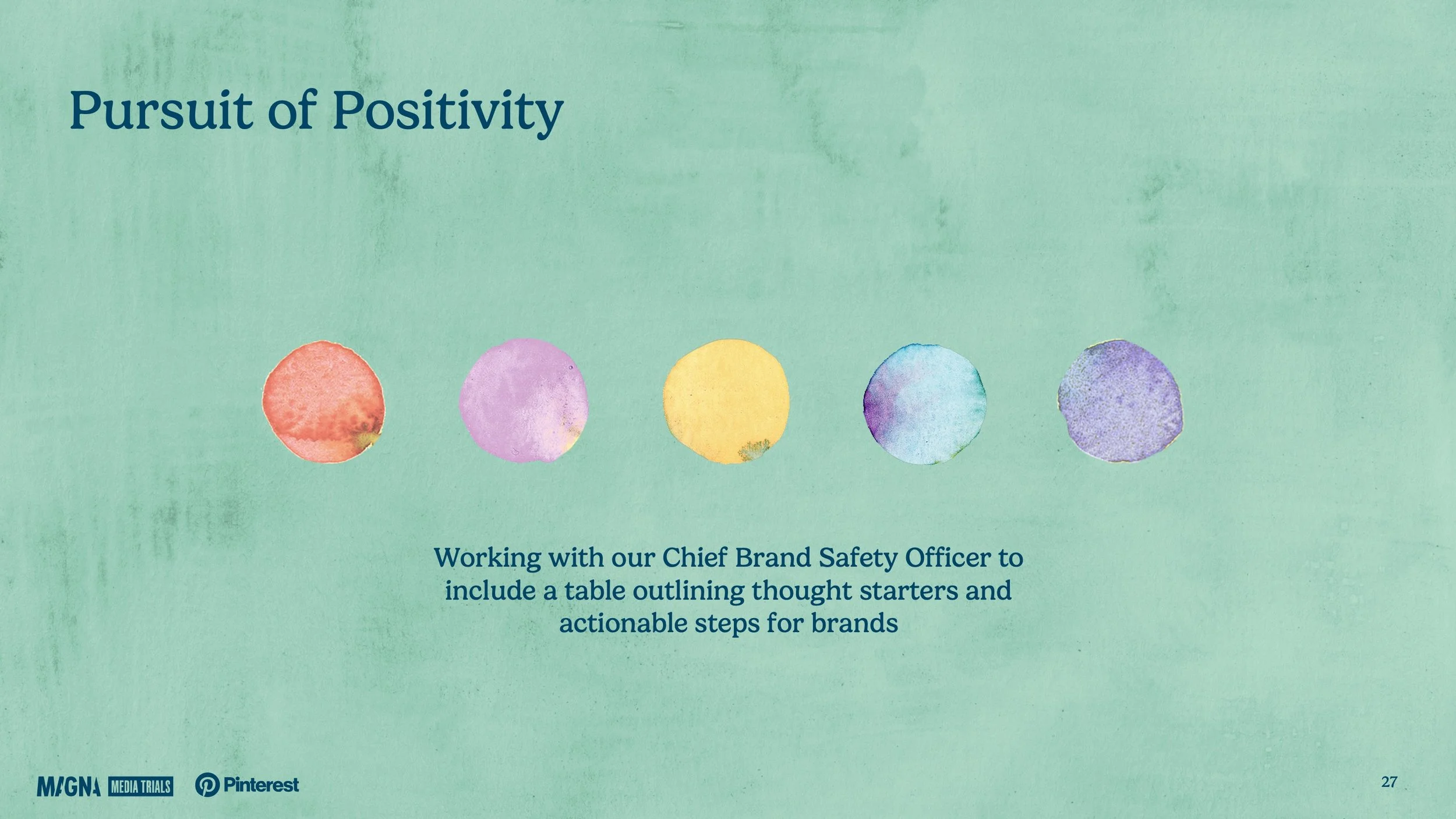 Pursuit of Positivity

Working with our Chief Brand Safety Officer to include a table outlining thought starters and actionable steps for brands

MAGNA MEDIA TRIALS Pinterest

27